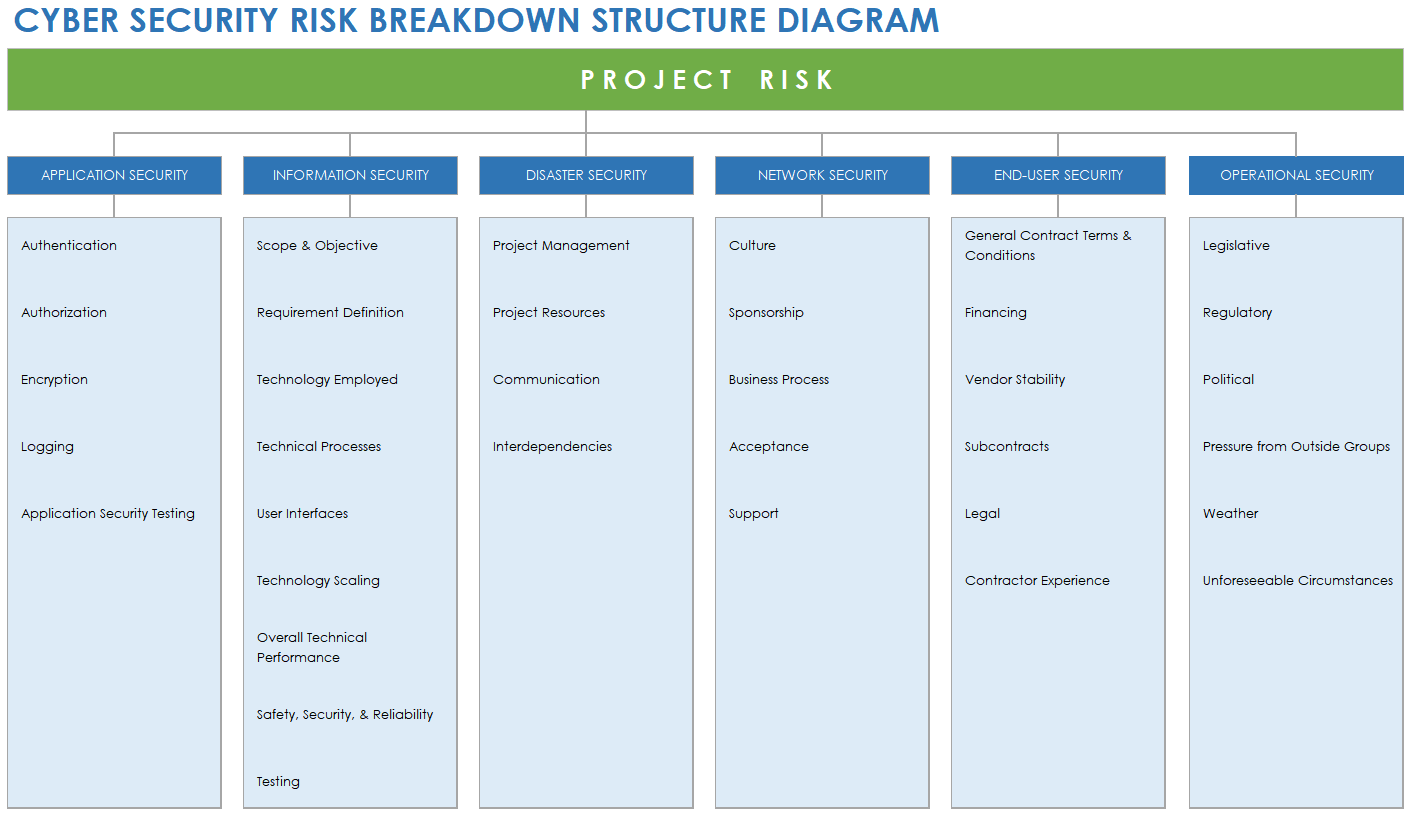 CYBER SECURITY RISK BREAKDOWN STRUCTURE DIAGRAM

PROJECT RISK

APPLICATION SECURITY

Authentication

Authorization

Encryption

Logging

Application Security Testing

INFORMATION SECURITY

Scope & Objective

Requirement Definition

Technology Employed

Technical Processes

User Interfaces

Technology Scaling

Overall Technical Performance

Safety, Security, & Reliability

Testing

DISASTER SECURITY

Project Management

Project Resources

Communication

Interdependencies

NETWORK SECURITY

Culture

Sponsorship

Business Process

Acceptance

Support

END-USER SECURITY

General Contract Terms & Conditions

Financing

Vendor Stability

Subcontracts

Legal

Contractor Experience

OPERATIONAL SECURITY

Legislative

Regulatory

Political

Pressure from Outside Groups

Weather

Unforeseeable Circumstances